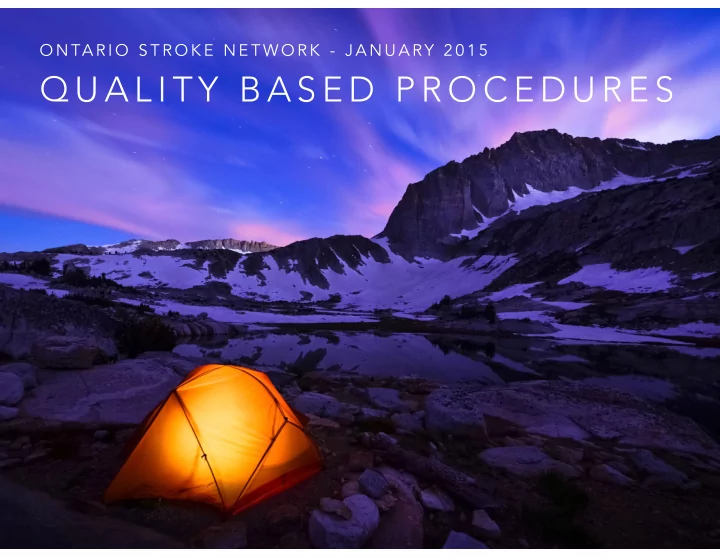 ONTARIO STROKE NETWORK - JANUARY 2015

QUALITY BASED PROCEDURES